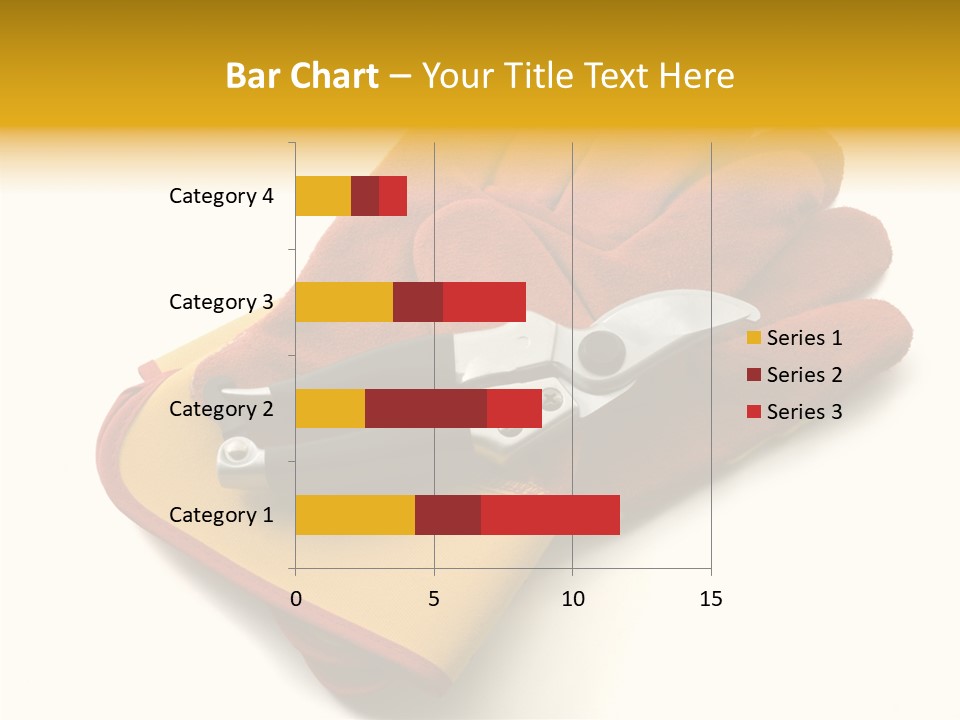 Bar Chart – Your Title Text Here

Category 4
Category 3
Category 2
Category 1

0
5
10
15

Series 1
Series 2
Series 3